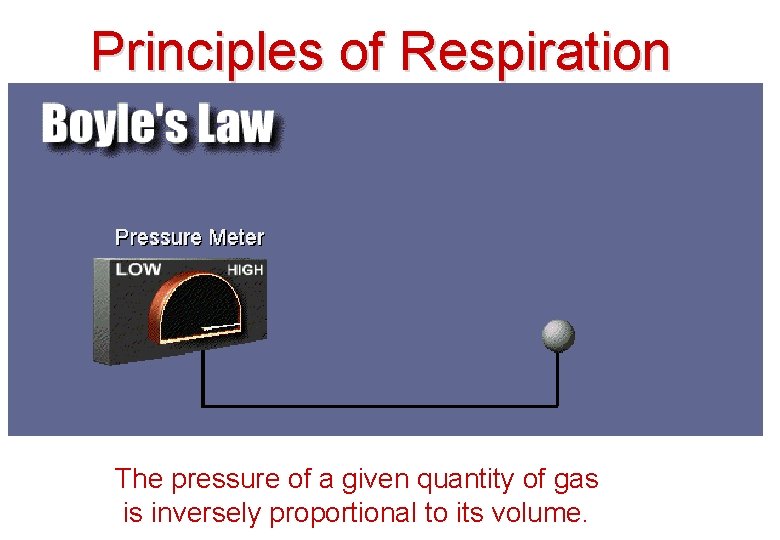 Principles of Respiration

Boyle's Law

Pressure Meter

LOW HIGH

The pressure of a given quantity of gas is inversely proportional to its volume.